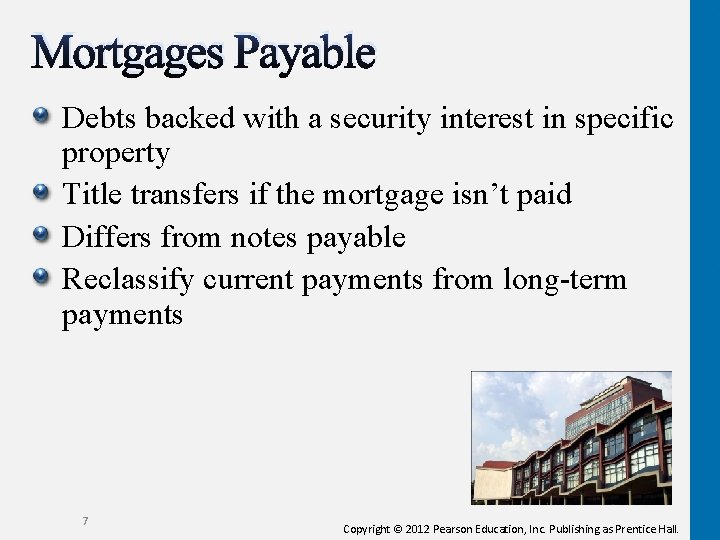 Mortgages Payable

Debts backed with a security interest in specific property

Title transfers if the mortgage isn’t paid

Differs from notes payable

Reclassify current payments from long-term payments

7

Copyright © 2012 Pearson Education, Inc. Publishing as Prentice Hall.